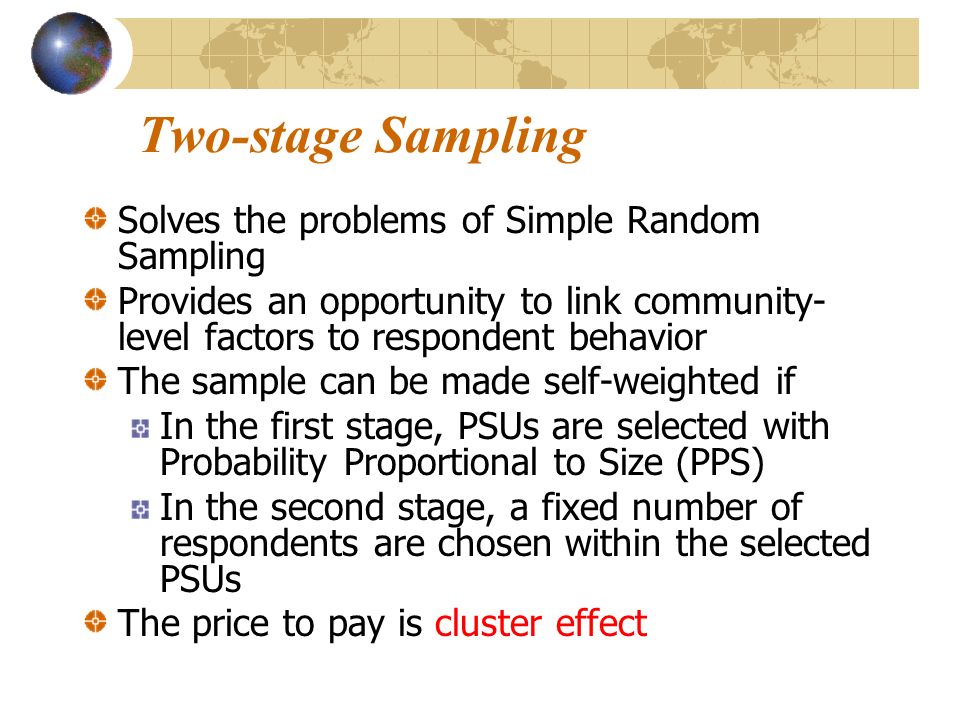 Two-stage Sampling

Solves the problems of Simple Random Sampling

Provides an opportunity to link community-level factors to respondent behavior

The sample can be made self-weighted if

In the first stage, PSUs are selected with Probability Proportional to Size (PPS)

In the second stage, a fixed number of respondents are chosen within the selected PSUs

The price to pay is cluster effect